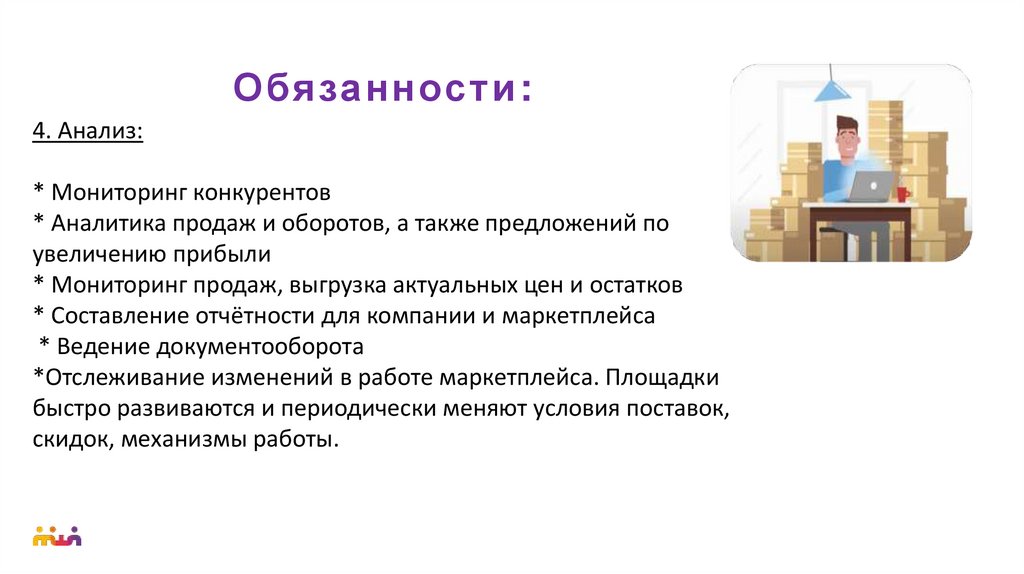 Обязанности:

4. Анализ:

* Мониторинг конкурентов
* Аналитика продаж и оборотов, а также предложений по увеличению прибыли
* Мониторинг продаж, выгрузка актуальных цен и остатков
* Составление отчётности для компании и маркетплейса
* Ведение документооборота
*Отслеживание изменений в работе маркетплейса. Площадки быстро развиваются и периодически меняют условия поставок, скидок, механизмы работы.